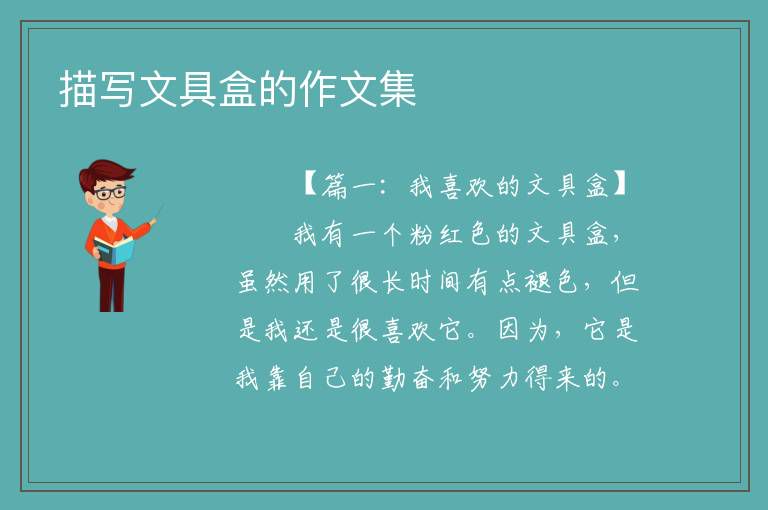 描写文具盒的作文集

【篇一：我喜欢的文具盒】

我有一个粉红色的文具盒，虽然用了很长时间有点褪色，但是我还是很喜欢它。因为，它是我靠自己的勤奋和努力得来的。